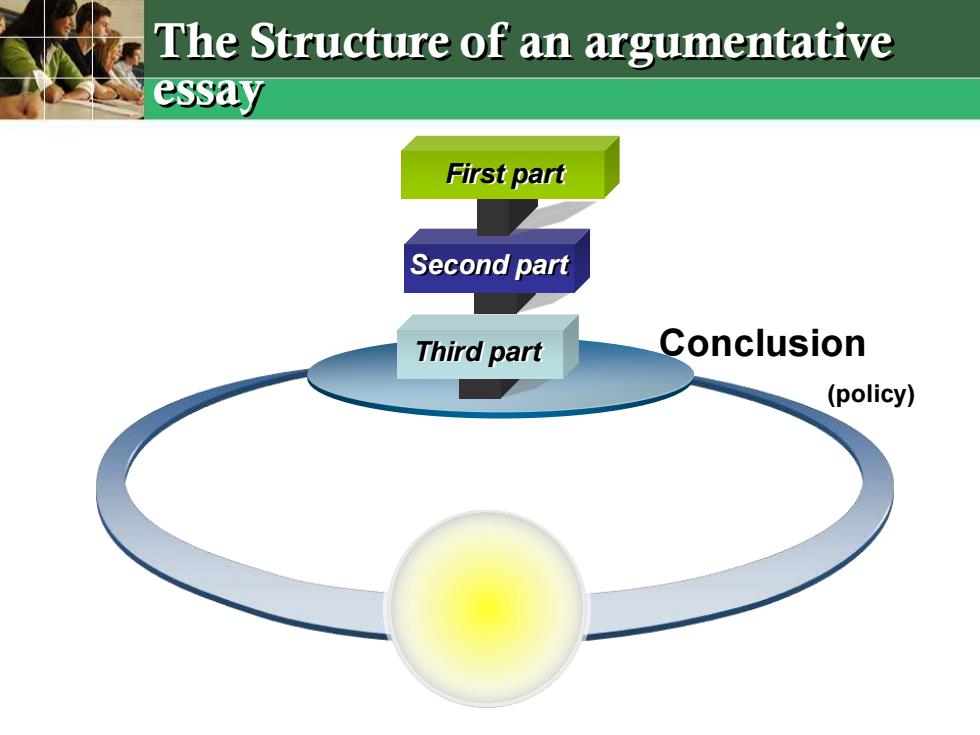 The Structure of an argumentative essay

First part

Second part

Third part

Conclusion

(policy)